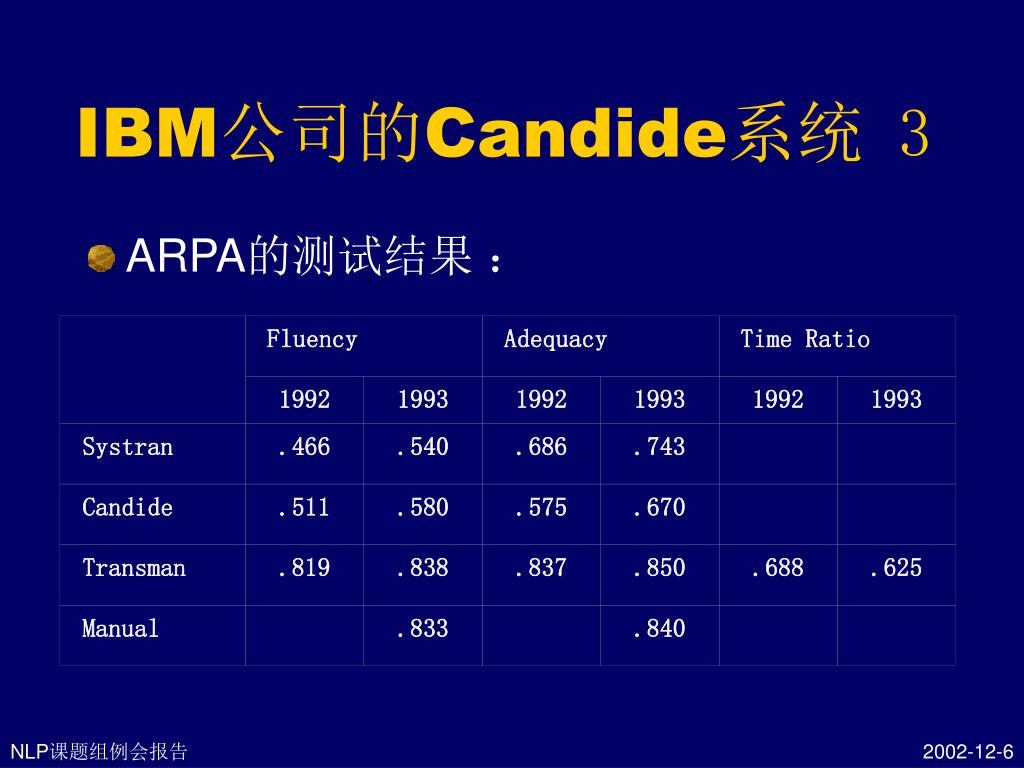 IBM公司的Candide系统 3

ARPA的测试结果：

| | Fluency | | Adequacy | | Time Ratio | |
|---|---|---|---|---|---|---|
| | 1992 | 1993 | 1992 | 1993 | 1992 | 1993 |
| Systran | .466 | .540 | .686 | .743 | | |
| Candide | .511 | .580 | .575 | .670 | | |
| Transman | .819 | .838 | .837 | .850 | .688 | .625 |
| Manual | | .833 | | .840 | | |

NLP课题组例会报告

2002-12-6